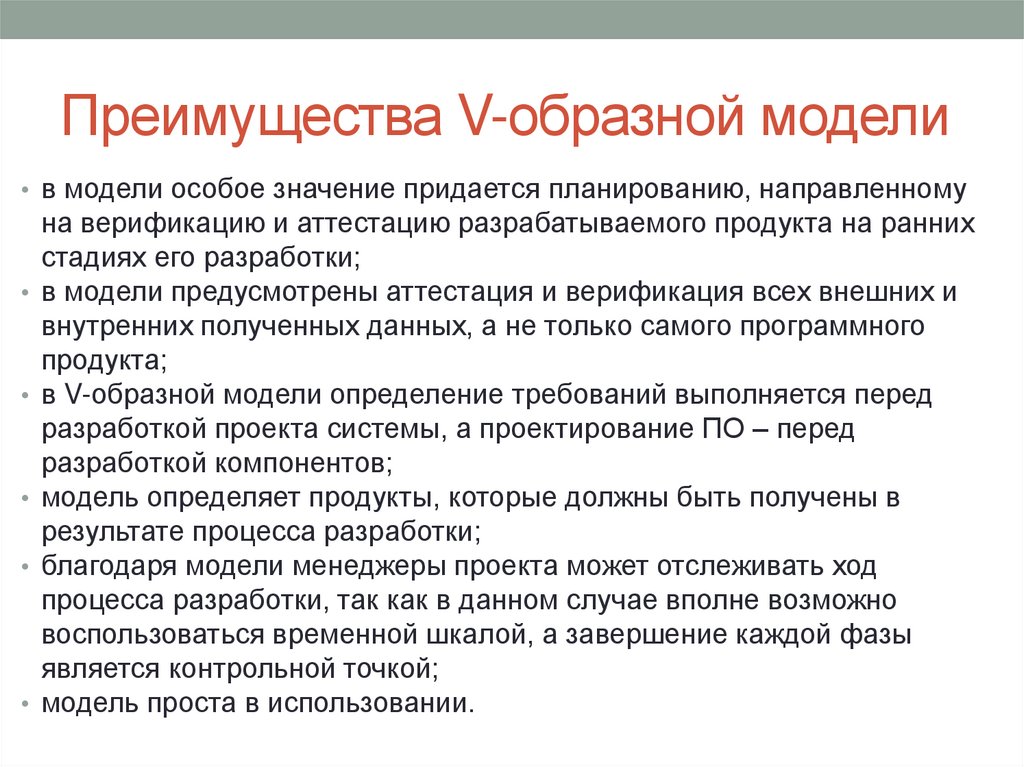 Преимущества V-образной модели

• в модели особое значение придается планированию, направленному на верификацию и аттестацию разрабатываемого продукта на ранних стадиях его разработки;
• в модели предусмотрены аттестация и верификация всех внешних и внутренних полученных данных, а не только самого программного продукта;
• в V-образной модели определение требований выполняется перед разработкой проекта системы, а проектирование ПО – перед разработкой компонентов;
• модель определяет продукты, которые должны быть получены в результате процесса разработки;
• благодаря модели менеджеры проекта может отслеживать ход процесса разработки, так как в данном случае вполне возможно воспользоваться временной шкалой, а завершение каждой фазы является контрольной точкой;
• модель проста в использовании.